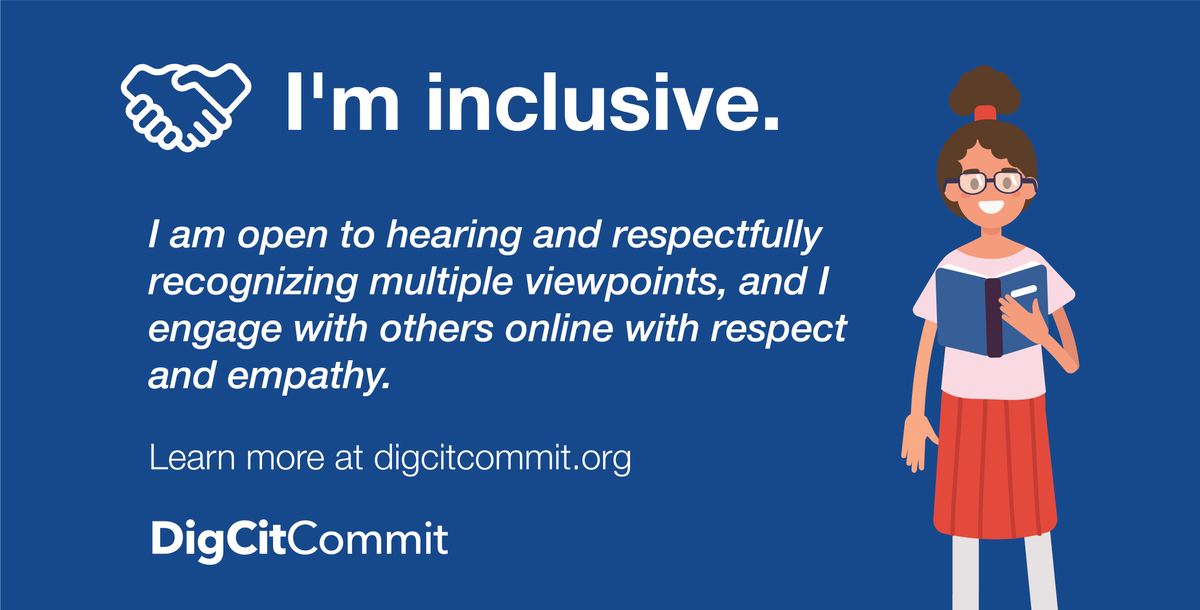 I'm inclusive.

I am open to hearing and respectfully recognizing multiple viewpoints, and I engage with others online with respect and empathy.

Learn more at digcitcommit.org

DigCitCommit